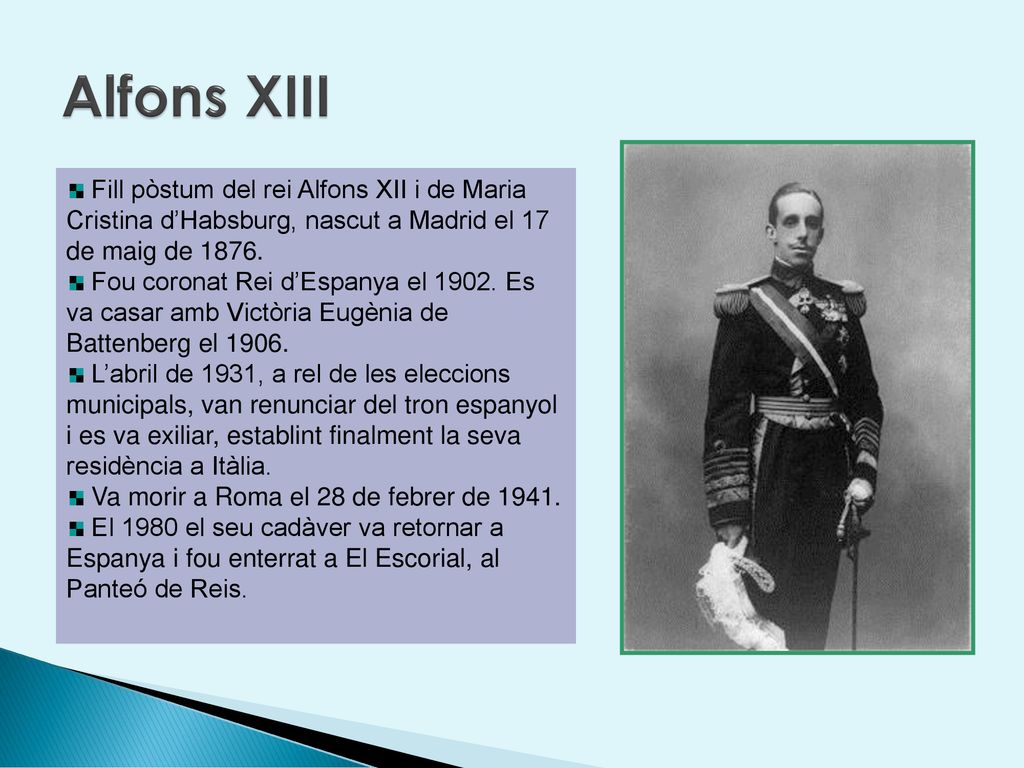 Alfons XIII

Fill pòstum del rei Alfons XII i de Maria Cristina d'Habsburg, nascut a Madrid el 17 de maig de 1876.

Fou coronat Rei d'Espanya el 1902. Es va casar amb Victòria Eugènia de Battenberg el 1906.

L'abril de 1931, a rel de les eleccions municipals, van renunciar del tron espanyol i es va exiliar, establint finalment la seva residència a Itàlia.

Va morir a Roma el 28 de febrer de 1941.

El 1980 el seu cadàver va retornar a Espanya i fou enterrat a El Escorial, al Panteó de Reis.